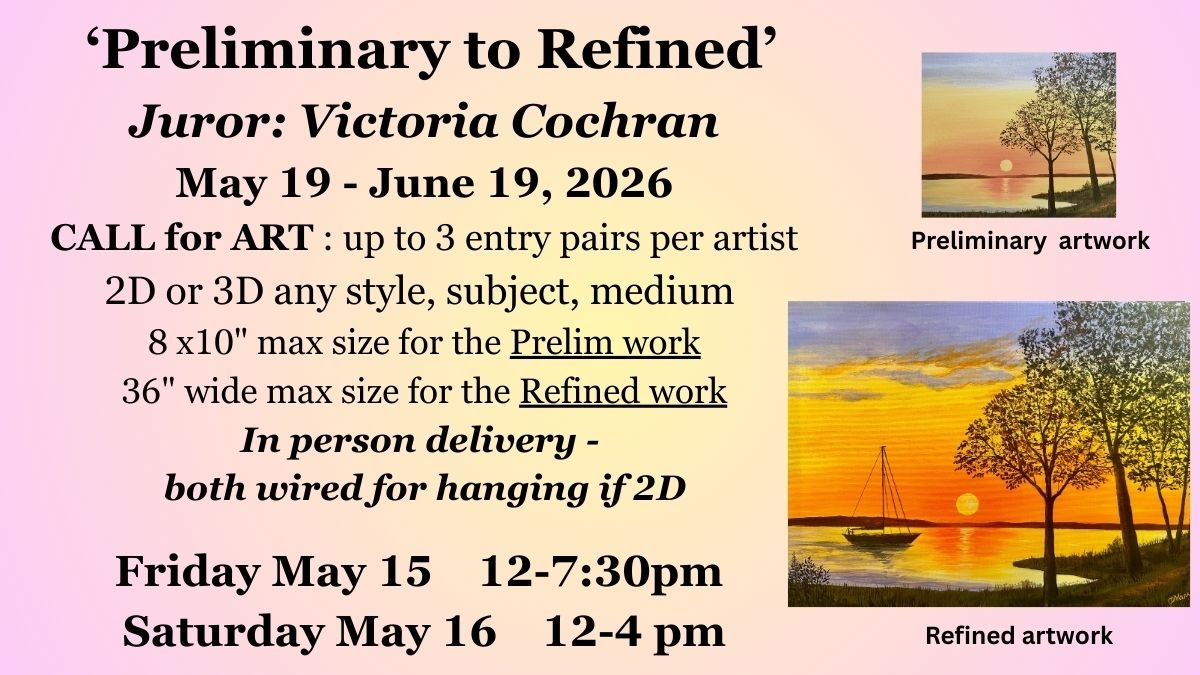 ‘Preliminary to Refined’

Juror: Victoria Cochran

May 19 - June 19, 2026

CALL for ART : up to 3 entry pairs per artist

2D or 3D any style, subject, medium

8 x10" max size for the Prelim work

36" wide max size for the Refined work

In person delivery - both wired for hanging if 2D

Friday May 15 12-7:30pm

Saturday May 16 12-4 pm

Preliminary artwork

Refined artwork